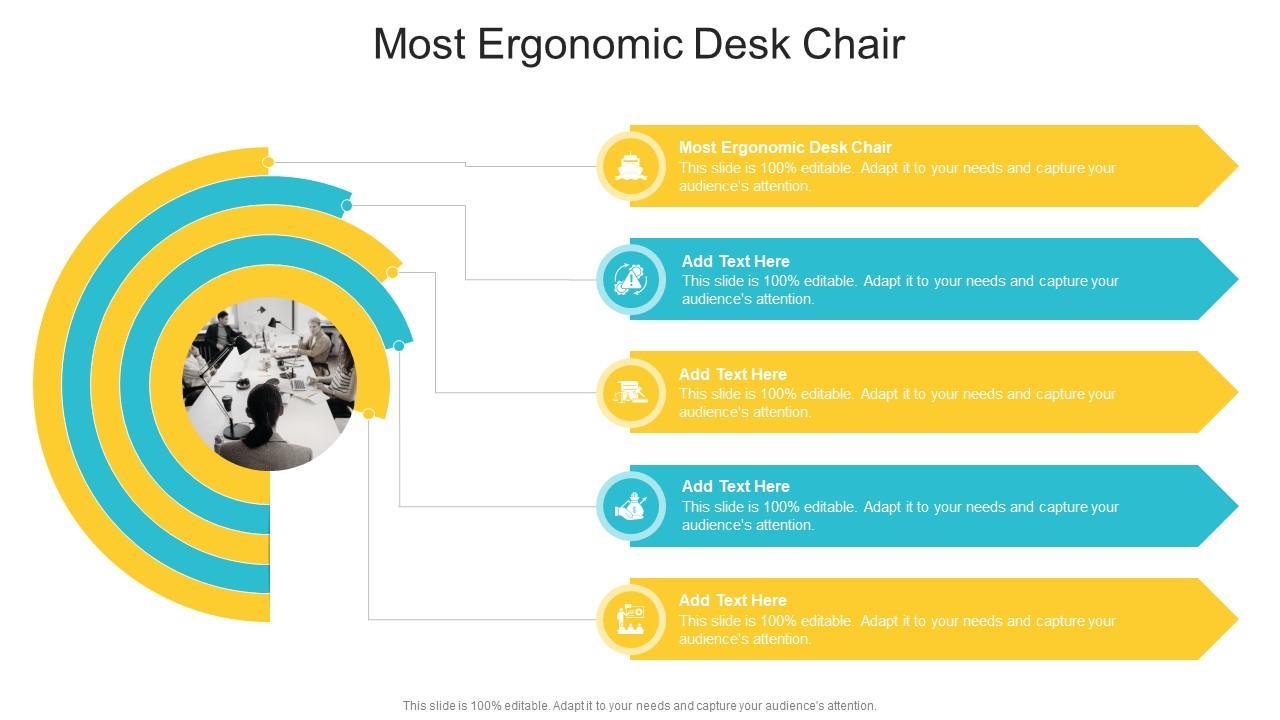 Most Ergonomic Desk Chair

Most Ergonomic Desk Chair
This slide is 100% editable. Adapt it to your needs and capture your audience's attention.

Add Text Here
This slide is 100% editable. Adapt it to your needs and capture your audience's attention.

Add Text Here
This slide is 100% editable. Adapt it to your needs and capture your audience's attention.

Add Text Here
This slide is 100% editable. Adapt it to your needs and capture your audience's attention.

Add Text Here
This slide is 100% editable. Adapt it to your needs and capture your audience's attention.

This slide is 100% editable. Adapt it to your needs and capture your audience's attention.